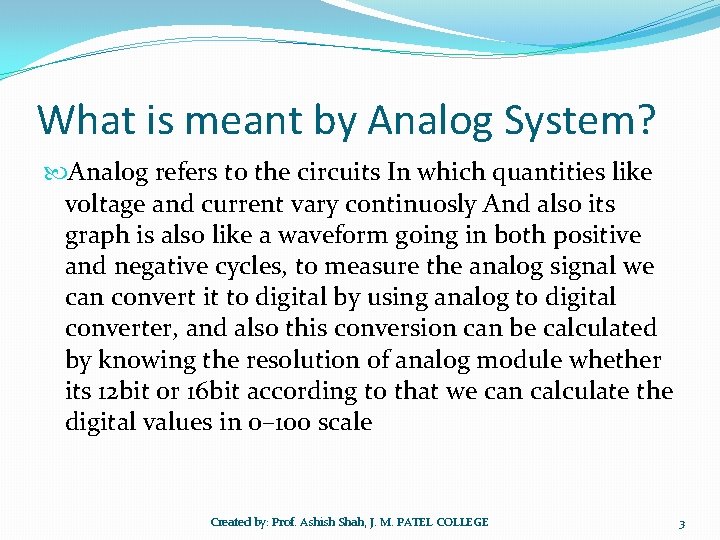 What is meant by Analog System?

Analog refers to the circuits In which quantities like voltage and current vary continuosly And also its graph is also like a waveform going in both positive and negative cycles, to measure the analog signal we can convert it to digital by using analog to digital converter, and also this conversion can be calculated by knowing the resolution of analog module whether its 12bit or 16bit according to that we can calculate the digital values in 0–100 scale

Created by: Prof. Ashish Shah, J. M. PATEL COLLEGE

3